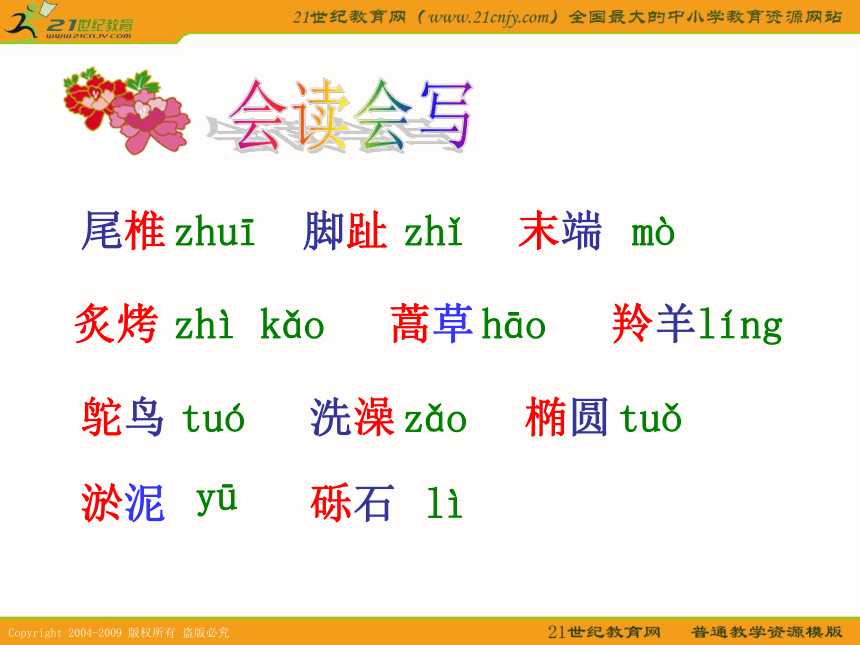 21世纪教育
www.21cnjy.com

21世纪教育网（www.21cnjy.com）全国最大的中小学教育资源网站

会读会写

尾椎 zhuī　脚趾 zhǐ　末端 mò

炙烤 zhì kǎo　蒿草 hāo　羚羊 líng

鸵鸟 tuó　洗澡 zǎo　椭圆 tuǒ

淤泥 yū　砾石 lì

Copyright 2004-2009 版权所有 盗版必究

21世纪教育网　普通教学资源模版